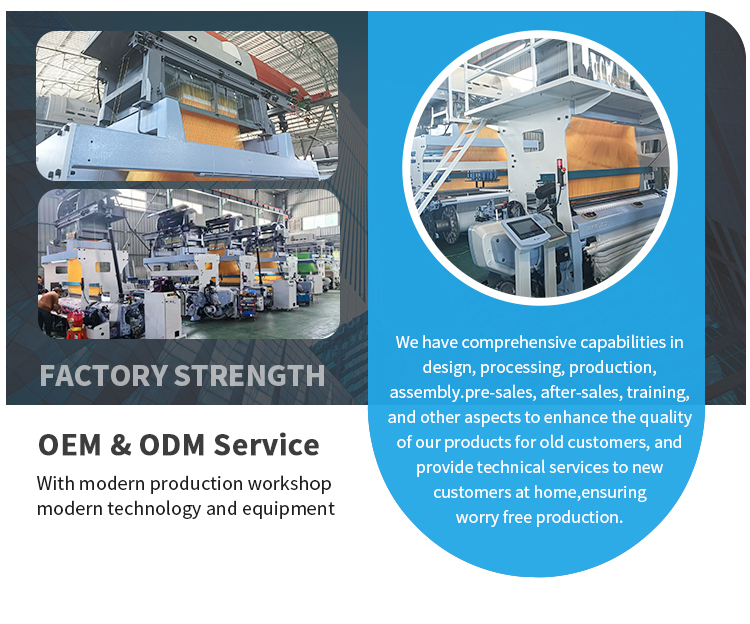 FACTORY STRENGTH

OEM & ODM Service

With modern production workshop modern technology and equipment

We have comprehensive capabilities in design, processing, production, assembly.pre-sales, after-sales, training, and other aspects to enhance the quality of our products for old customers, and provide technical services to new customers at home,ensuring worry free production.